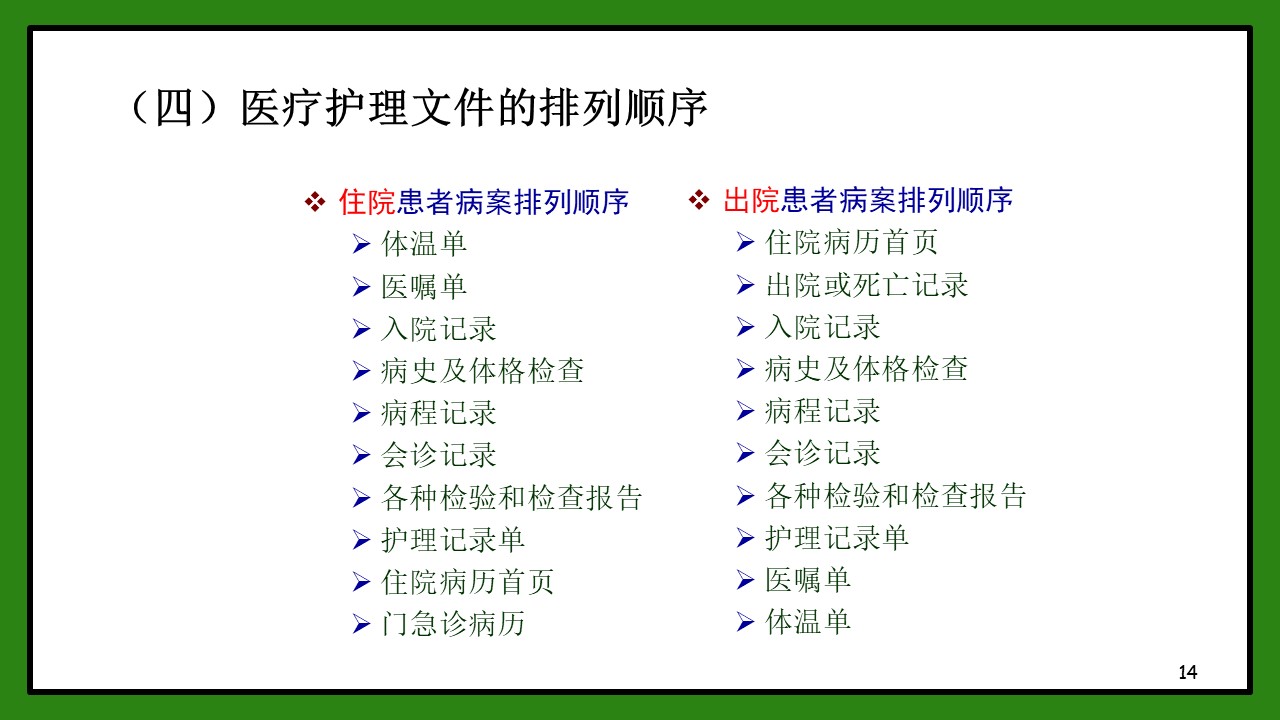 （四）医疗护理文件的排列顺序

❖ 住院患者病案排列顺序
➢ 体温单
➢ 医嘱单
➢ 入院记录
➢ 病史及体格检查
➢ 病程记录
➢ 会诊记录
➢ 各种检验和检查报告
➢ 护理记录单
➢ 住院病历首页
➢ 门急诊病历

❖ 出院患者病案排列顺序
➢ 住院病历首页
➢ 出院或死亡记录
➢ 入院记录
➢ 病史及体格检查
➢ 病程记录
➢ 会诊记录
➢ 各种检验和检查报告
➢ 护理记录单
➢ 医嘱单
➢ 体温单

14